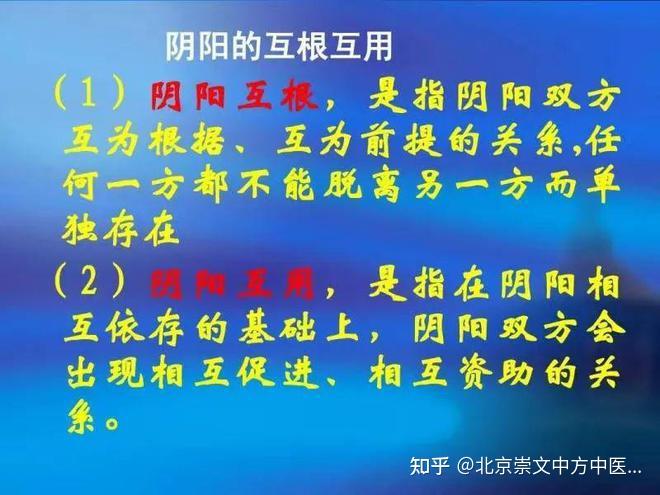 阴阳的互根互用

（1）阴阳互根，是指阴阳双方互为根据、互为前提的关系,任何一方都不能脱离另一方而单独存在

（2）阴阳互用，是指在阴阳相互依存的基础上，阴阳双方会出现相互促进、相互资助的关系。

知乎 @北京崇文中方中医...